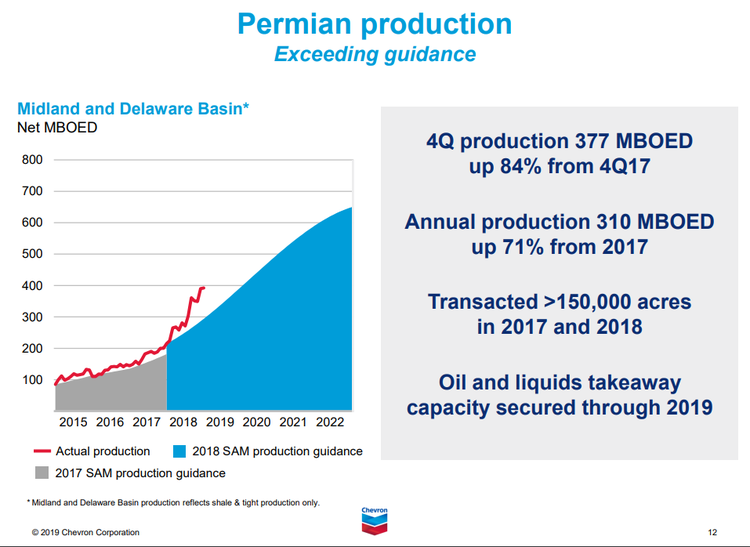 Permian production
Exceeding guidance

Midland and Delaware Basin*
Net MBOED

800
700
600
500
400
300
200
100

2015 2016 2017 2018 2019 2020 2021 2022

Actual production
2018 SAM production guidance
2017 SAM production guidance

4Q production 377 MBOED up 84% from 4Q17

Annual production 310 MBOED up 71% from 2017

Transacted >150,000 acres in 2017 and 2018

Oil and liquids takeaway capacity secured through 2019

* Midland and Delaware Basin production reflects shale & tight production only.

Chevron

© 2019 Chevron Corporation

12